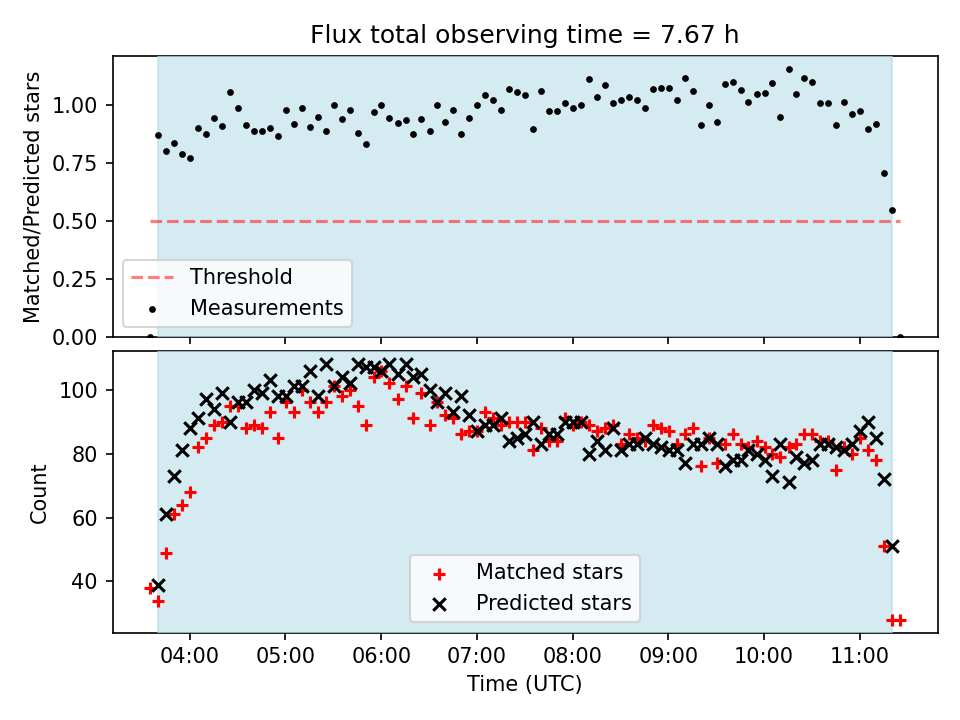 Flux total observing time = 7.67 h

Matched/Predicted stars

1.00
0.75
0.50
0.25
0.00

Threshold
Measurements

Count

100
80
60
40

Matched stars
Predicted stars

04:00 05:00 06:00 07:00 08:00 09:00 10:00 11:00

Time (UTC)